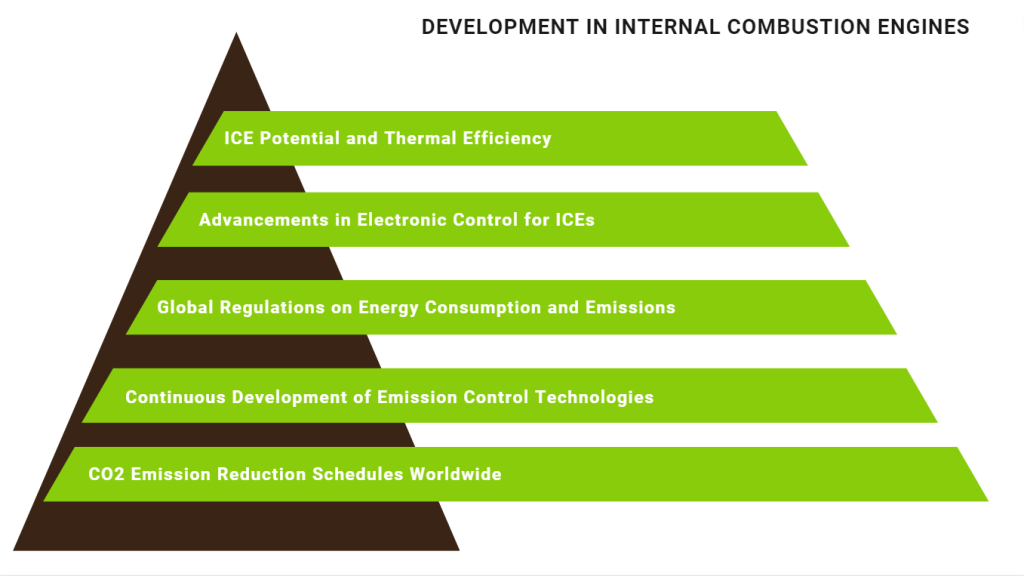 DEVELOPMENT IN INTERNAL COMBUSTION ENGINES

ICE Potential and Thermal Efficiency

Advancements in Electronic Control for ICEs

Global Regulations on Energy Consumption and Emissions

Continuous Development of Emission Control Technologies

CO2 Emission Reduction Schedules Worldwide